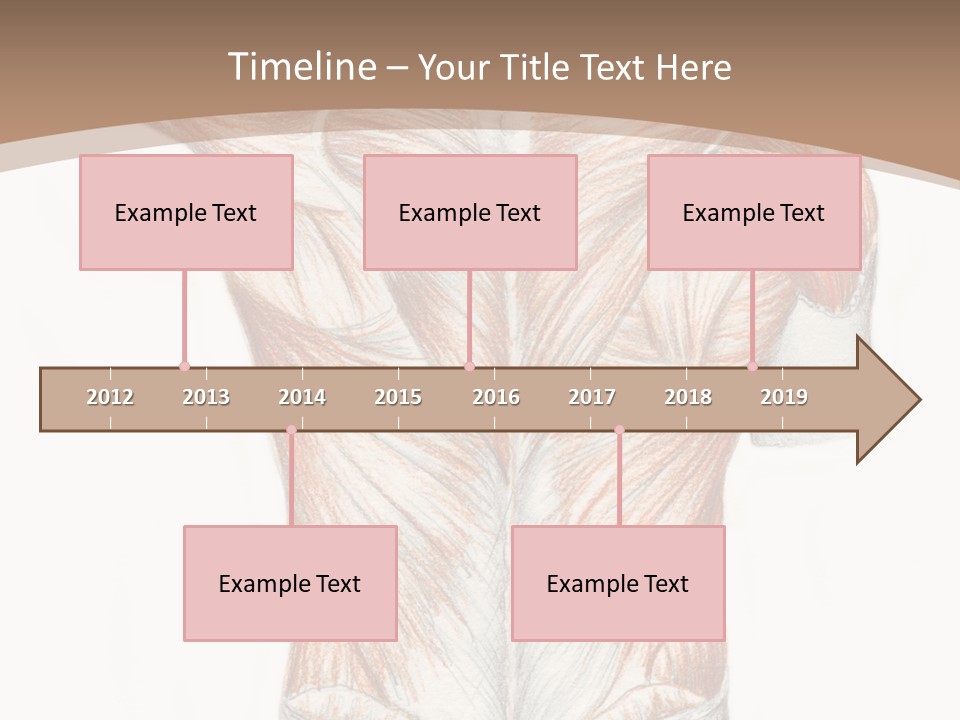 Timeline – Your Title Text Here

Example Text

Example Text

Example Text

2012 2013 2014 2015 2016 2017 2018 2019

Example Text

Example Text